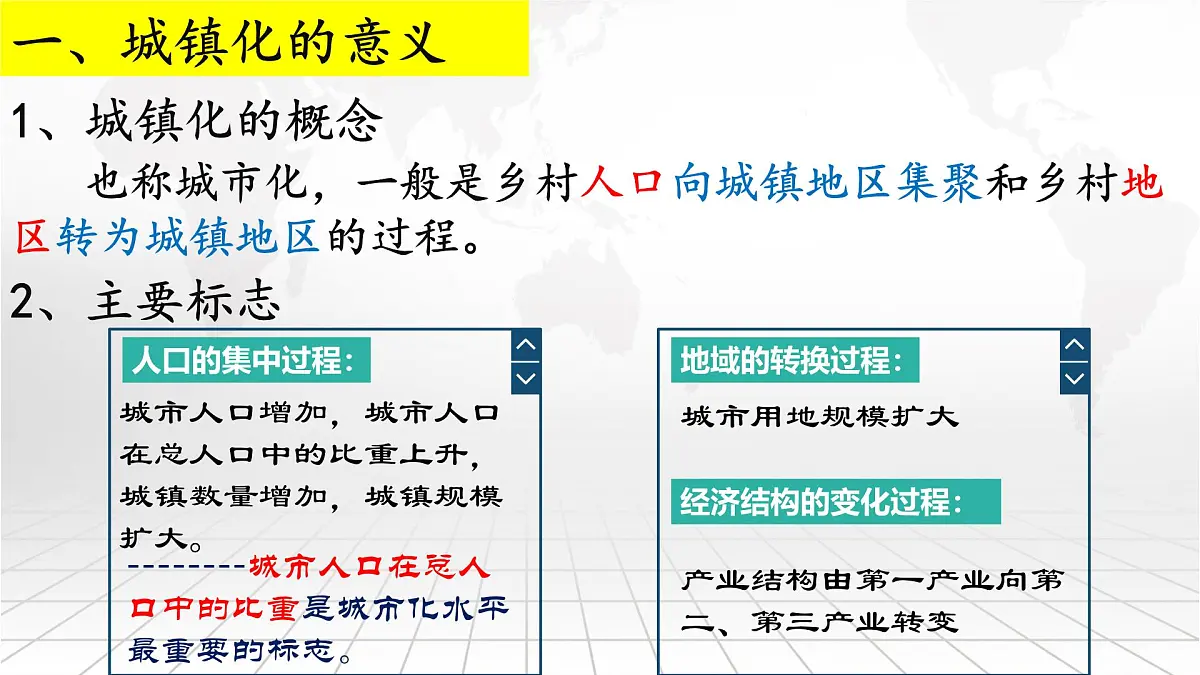 一、城镇化的意义

1、城镇化的概念

也称城市化，一般是乡村人口向城镇地区集聚和乡村地区转为城镇地区的过程。

2、主要标志

人口的集中过程：

城市人口增加，城市人口在总人口中的比重上升，城镇数量增加，城镇规模扩大。

--------城市人口在总人口中的比重是城市化水平最重要的标志。

地域的转换过程：

城市用地规模扩大

经济结构的变化过程：

产业结构由第一产业向第二、第三产业转变